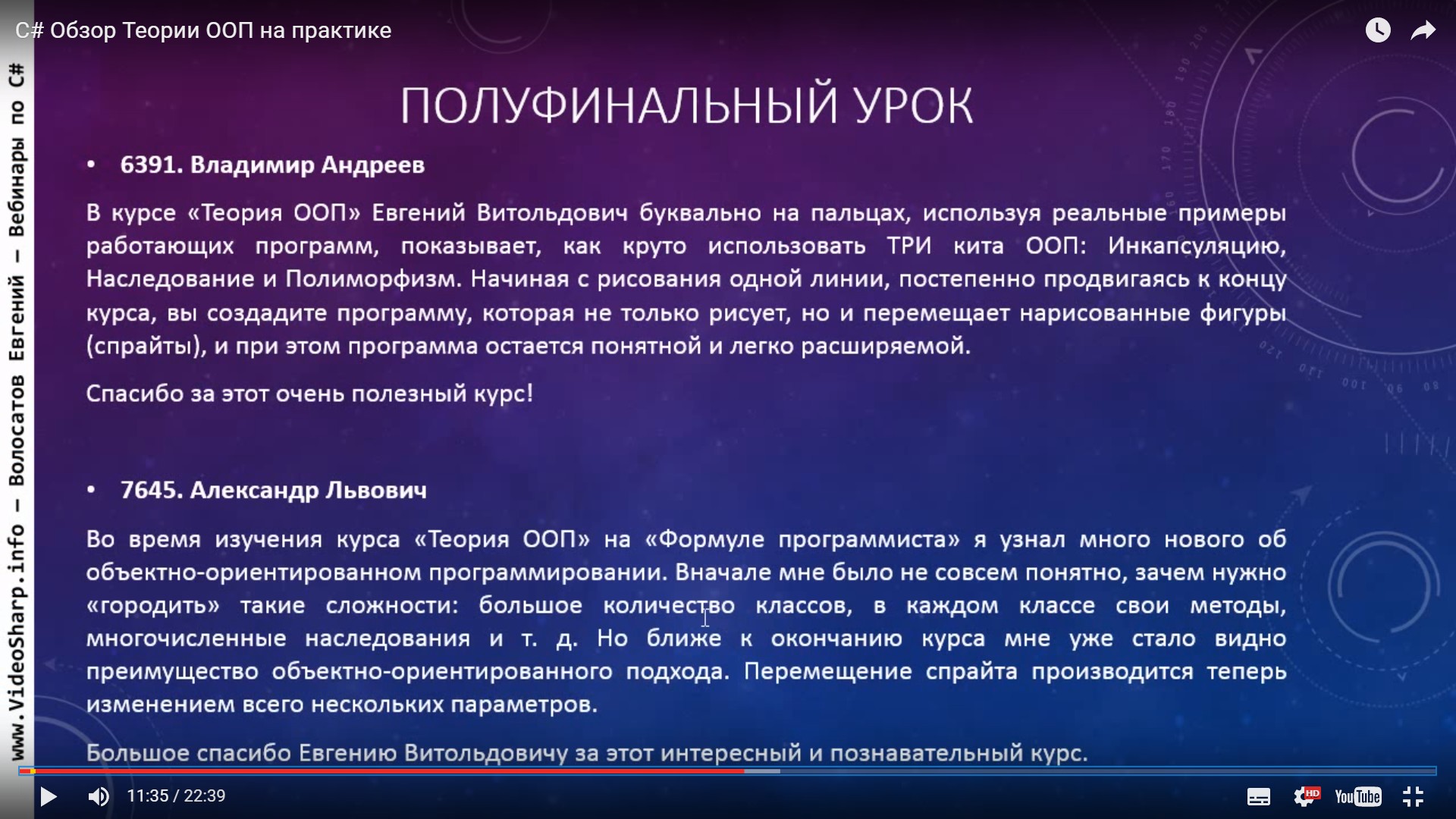 C# Обзор Теории ООП на практике

www.VideoSharp.info – Волосатов Евгений – Вебинары по C#

ПОЛУФИНАЛЬНЫЙ УРОК

• 6391. Владимир Андреев

В курсе «Теория ООП» Евгений Витольдович буквально на пальцах, используя реальные примеры работающих программ, показывает, как круто использовать ТРИ кита ООП: Инкапсуляцию, Наследование и Полиморфизм. Начиная с рисования одной линии, постепенно продвигаясь к концу курса, вы создадите программу, которая не только рисует, но и перемещает нарисованные фигуры (спрайты), и при этом программа остается понятной и легко расширяемой.

Спасибо за этот очень полезный курс!

• 7645. Александр Львович

Во время изучения курса «Теория ООП» на «Формуле программиста» я узнал много нового об объектно-ориентированном программировании. Вначале мне было не совсем понятно, зачем нужно «городить» такие сложности: большое количество классов, в каждом классе свои методы, многочисленные наследования и т. д. Но ближе к окончанию курса мне уже стало видно преимущество объектно-ориентированного подхода. Перемещение спрайта производится теперь изменением всего нескольких параметров.

Большое спасибо Евгению Витольдовичу за этот интересный и познавательный курс.

11:35 / 22:39

HD

YouTube